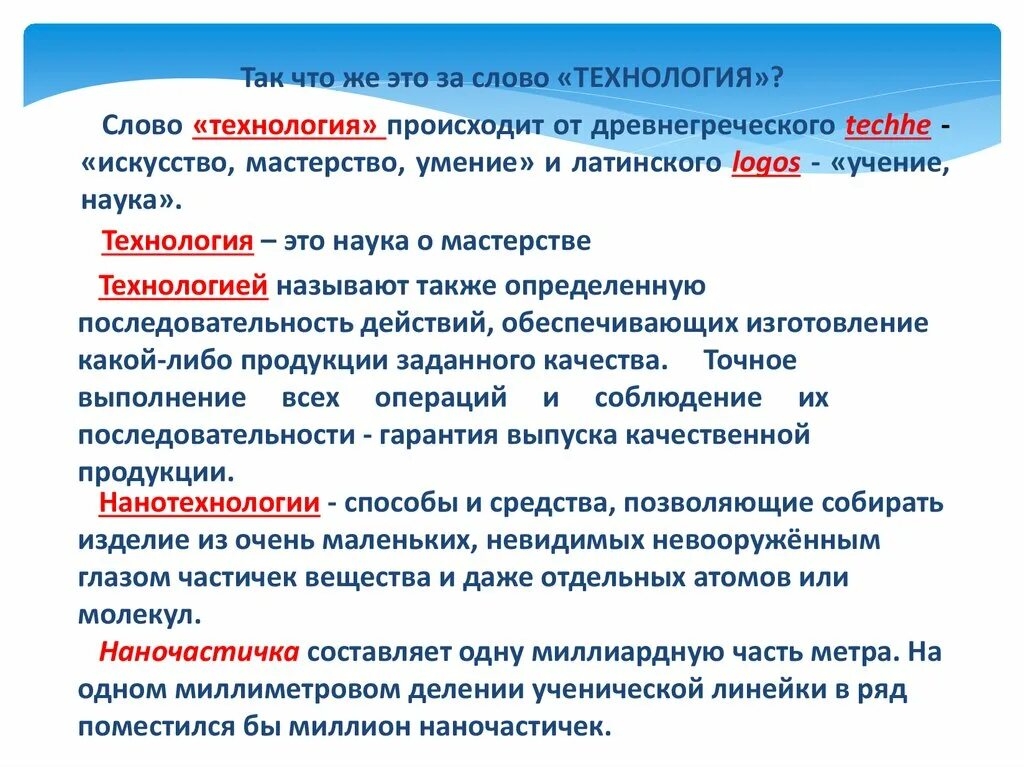 Так что же это за слово «ТЕХНОЛОГИЯ»?

Слово «технология» происходит от древнегреческого techhe - «искусство, мастерство, умение» и латинского logos - «учение, наука».

Технология – это наука о мастерстве

Технологией называют также определенную последовательность действий, обеспечивающих изготовление какой-либо продукции заданного качества. Точное выполнение всех операций и соблюдение их последовательности - гарантия выпуска качественной продукции.

Нанотехнологии - способы и средства, позволяющие собирать изделие из очень маленьких, невидимых невооружённым глазом частичек вещества и даже отдельных атомов или молекул.

Наночастичка составляет одну миллиардную часть метра. На одном миллиметровом делении ученической линейки в ряд поместился бы миллион наночастичек.